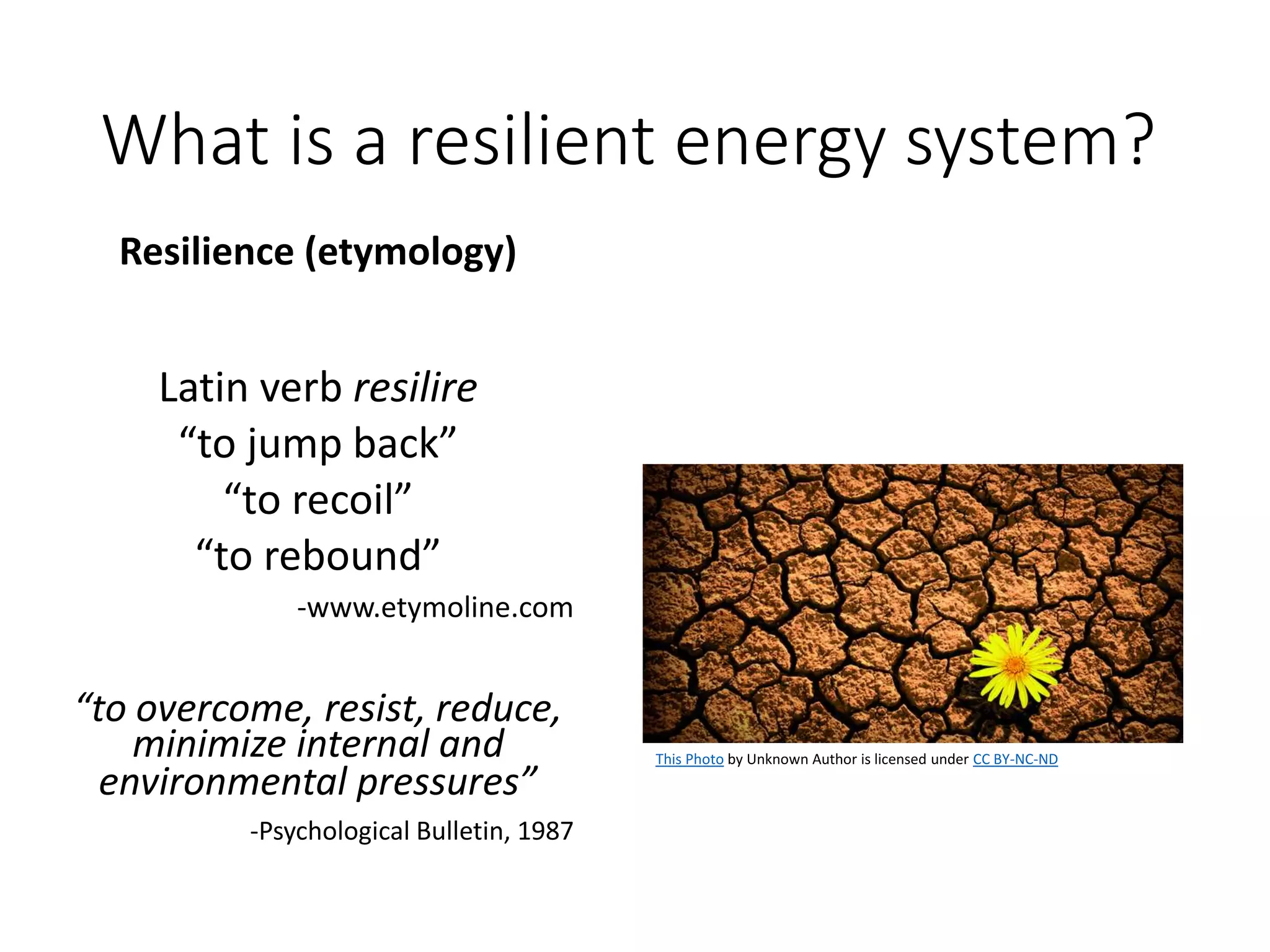 What is a resilient energy system?

Resilience (etymology)

Latin verb resilire
“to jump back”
“to recoil”
“to rebound”

-www.etymoline.com

“to overcome, resist, reduce, minimize internal and environmental pressures”

-Psychological Bulletin, 1987

This Photo by Unknown Author is licensed under CC BY-NC-ND